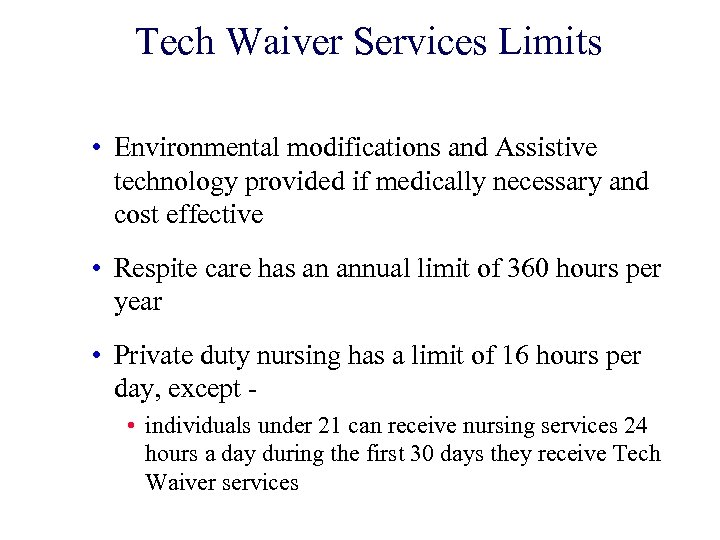 Tech Waiver Services Limits

• Environmental modifications and Assistive technology provided if medically necessary and cost effective

• Respite care has an annual limit of 360 hours per year

• Private duty nursing has a limit of 16 hours per day, except -

• individuals under 21 can receive nursing services 24 hours a day during the first 30 days they receive Tech Waiver services